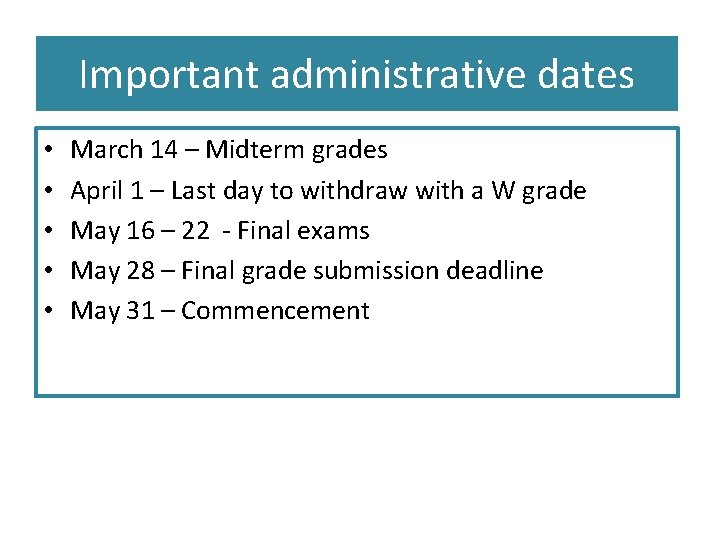 Important administrative dates

• March 14 – Midterm grades
• April 1 – Last day to withdraw with a W grade
• May 16 – 22 - Final exams
• May 28 – Final grade submission deadline
• May 31 – Commencement